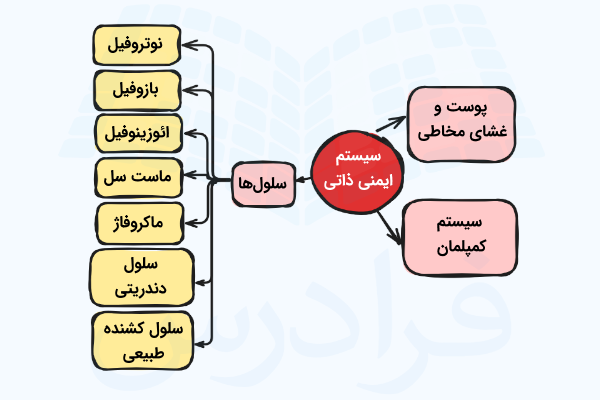 سیستم ایمنی ذاتی

پوست و غشای مخاطی

سیستم کمپلمان

سلول‌ها

نوتروفیل

بازوفیل

ائوزینوفیل

ماست سل

ماکروفاژ

سلول دندریتی

سلول کشنده طبیعی

فرادرس